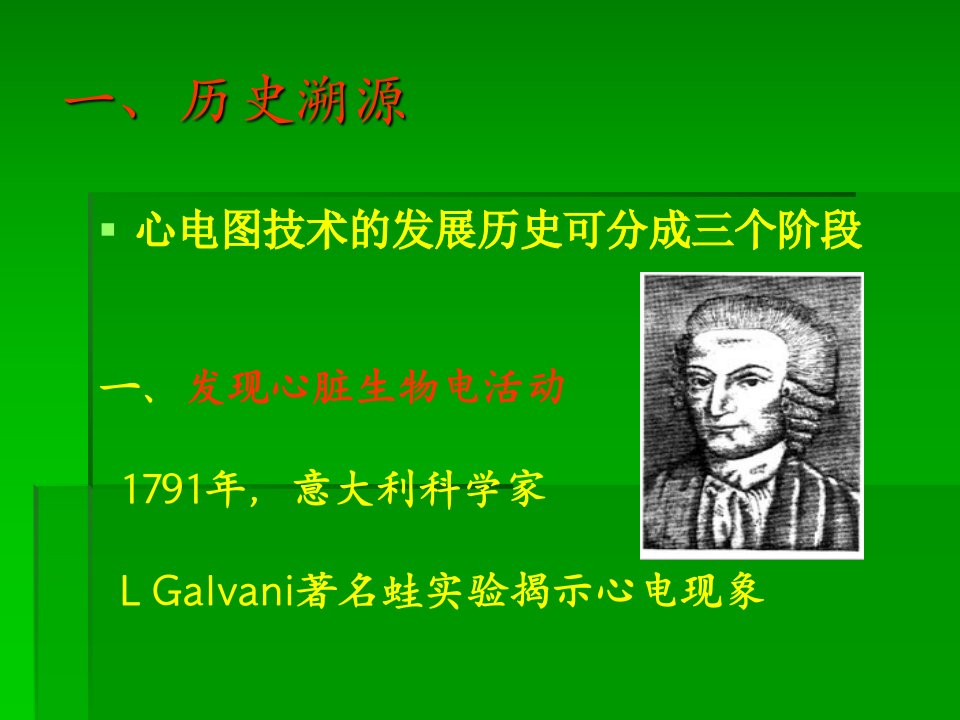 一、历史溯源

心电图技术的发展历史可分成三个阶段

一、发现心脏生物电活动

1791年，意大利科学家

L Galvani著名蛙实验揭示心电现象